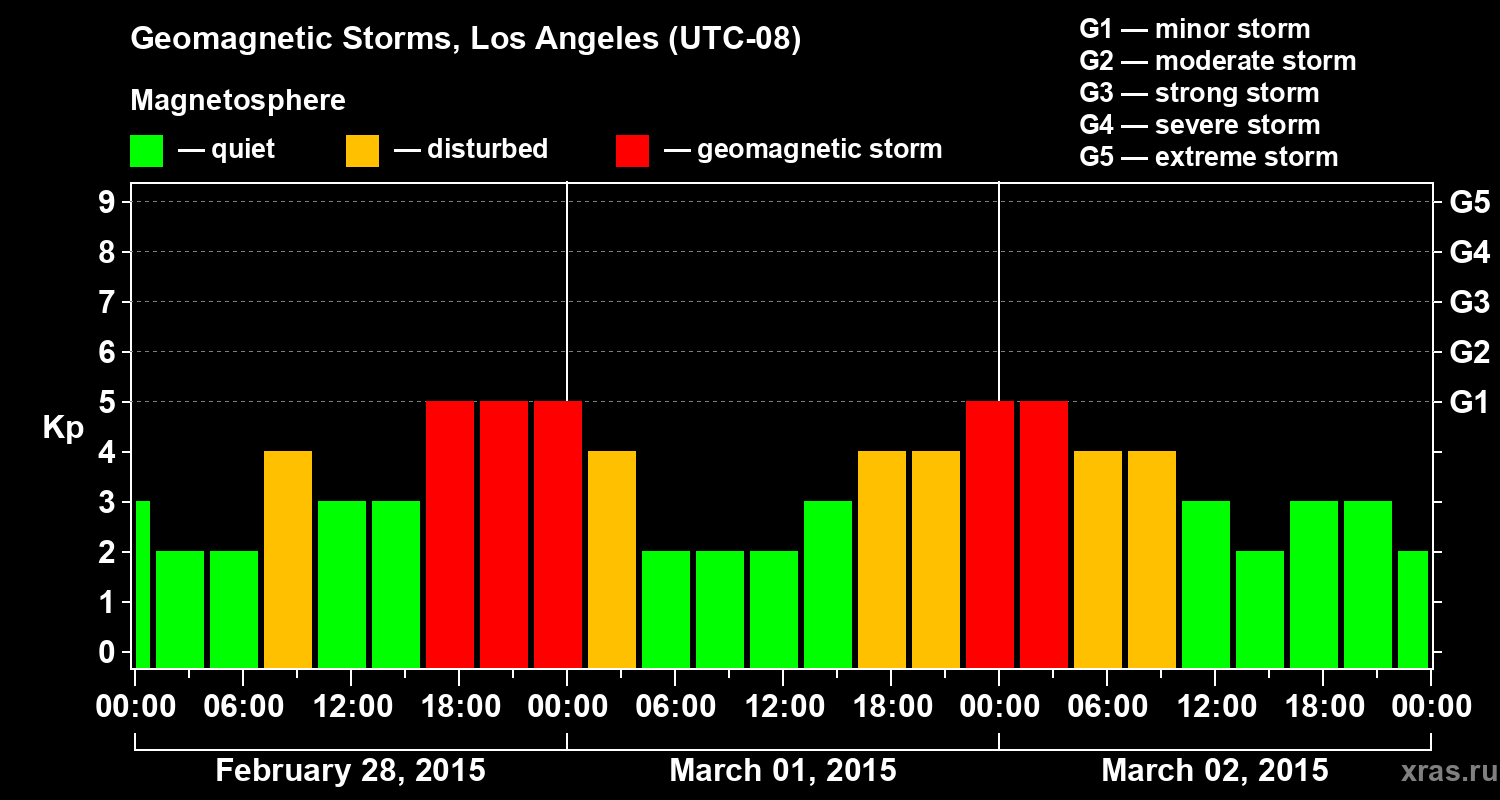 Geomagnetic Storms, Los Angeles (UTC-08)

Magnetosphere

— quiet — disturbed — geomagnetic storm

G1 — minor storm
G2 — moderate storm
G3 — strong storm
G4 — severe storm
G5 — extreme storm

Kp

9
8
7
6
5
4
3
2
1
0

G5
G4
G3
G2
G1

00:00 06:00 12:00 18:00 00:00 06:00 12:00 18:00 00:00 06:00 12:00 18:00 00:00

February 28, 2015 March 01, 2015 March 02, 2015

xras.ru